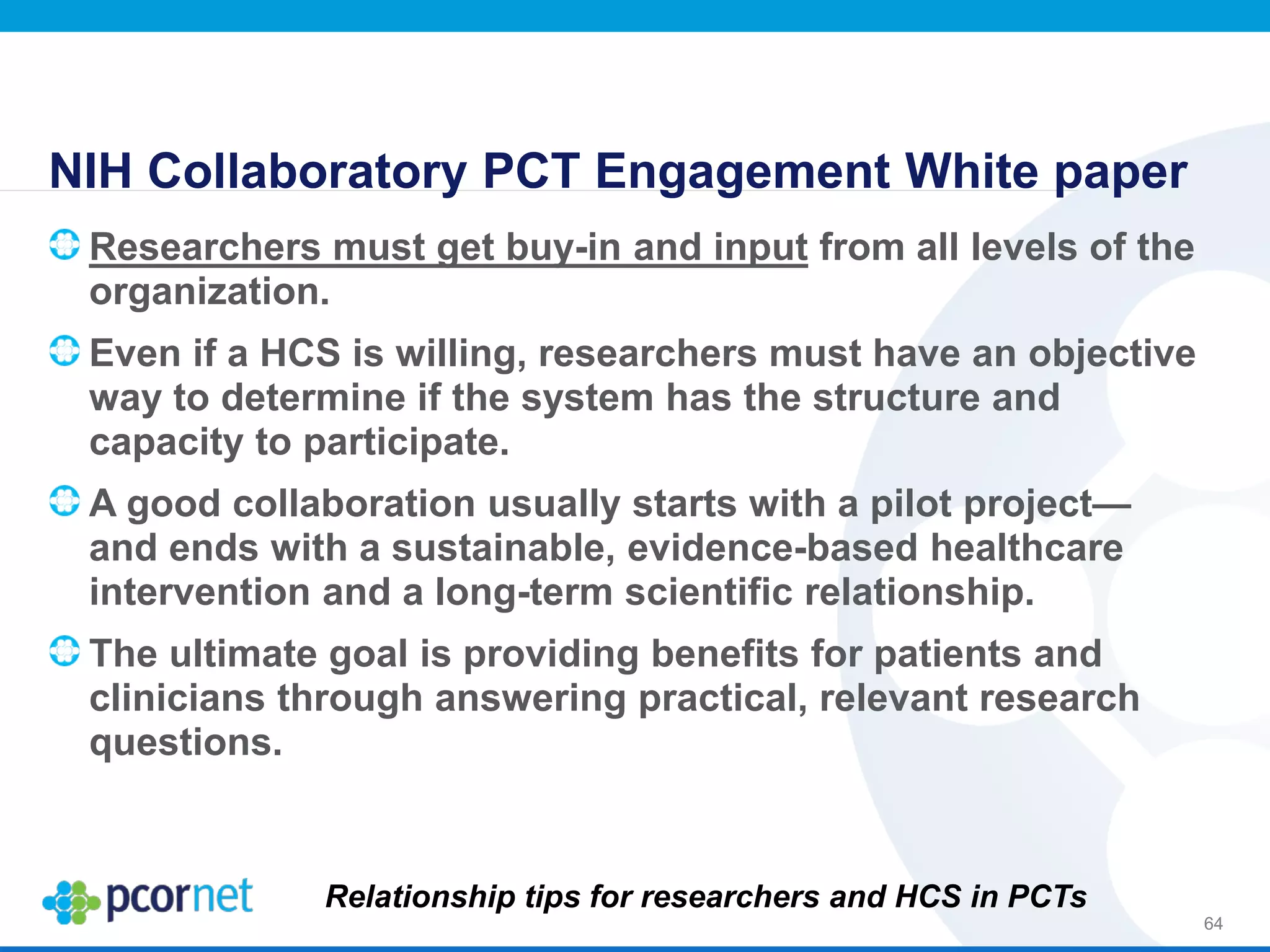 NIH Collaboratory PCT Engagement White paper

Researchers must get buy-in and input from all levels of the organization.

Even if a HCS is willing, researchers must have an objective way to determine if the system has the structure and capacity to participate.

A good collaboration usually starts with a pilot project—and ends with a sustainable, evidence-based healthcare intervention and a long-term scientific relationship.

The ultimate goal is providing benefits for patients and clinicians through answering practical, relevant research questions.

pcornet

Relationship tips for researchers and HCS in PCTs

64